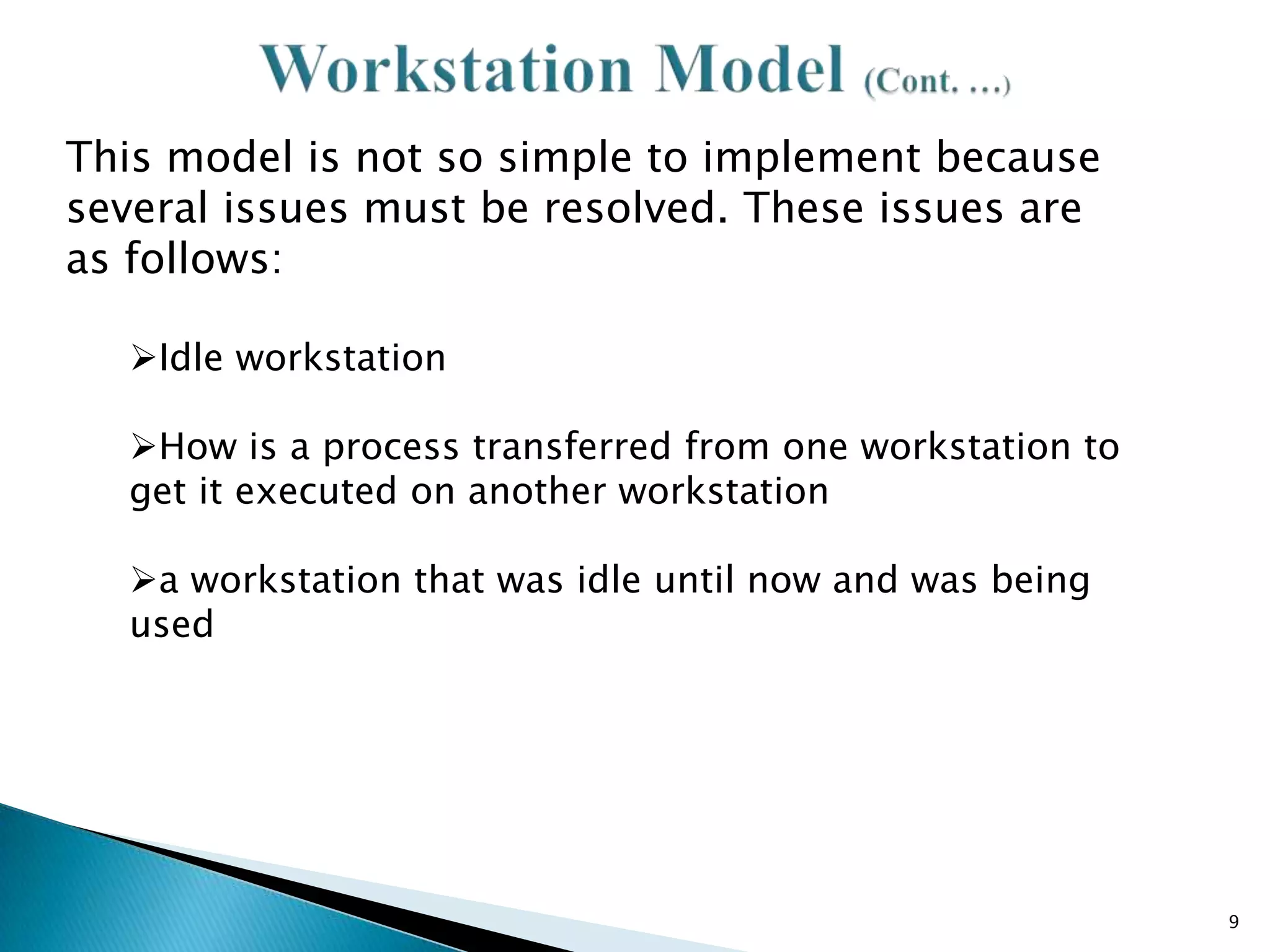 Workstation Model (Cont. …)

This model is not so simple to implement because several issues must be resolved. These issues are as follows:

➢Idle workstation

➢How is a process transferred from one workstation to get it executed on another workstation

➢a workstation that was idle until now and was being used

9